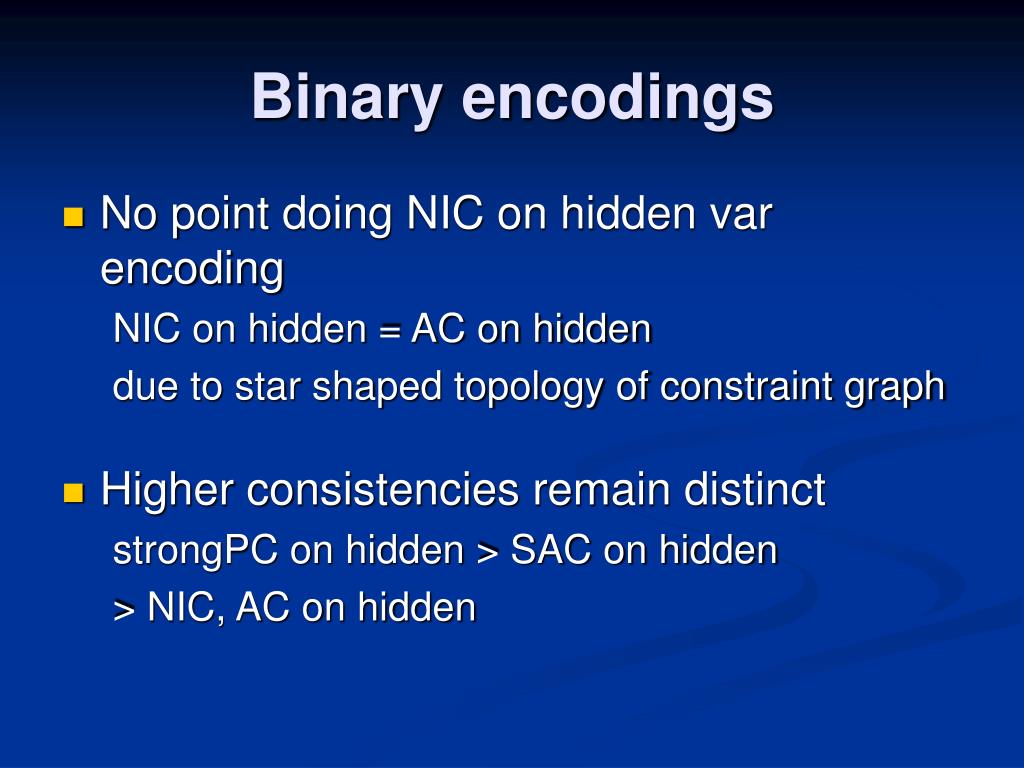 Binary encodings

No point doing NIC on hidden var encoding

NIC on hidden = AC on hidden

due to star shaped topology of constraint graph

Higher consistencies remain distinct

strongPC on hidden > SAC on hidden

> NIC, AC on hidden